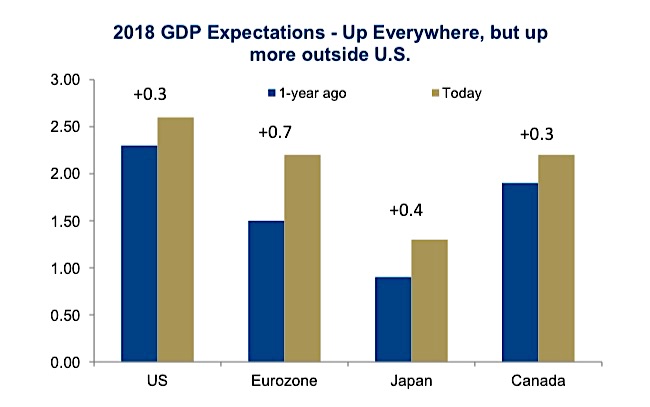 2018 GDP Expectations - Up Everywhere, but up more outside U.S.

3.00
2.50
2.00
1.50
1.00
0.50
0.00

1-year ago
Today

+0.3
+0.7
+0.4
+0.3

US
Eurozone
Japan
Canada